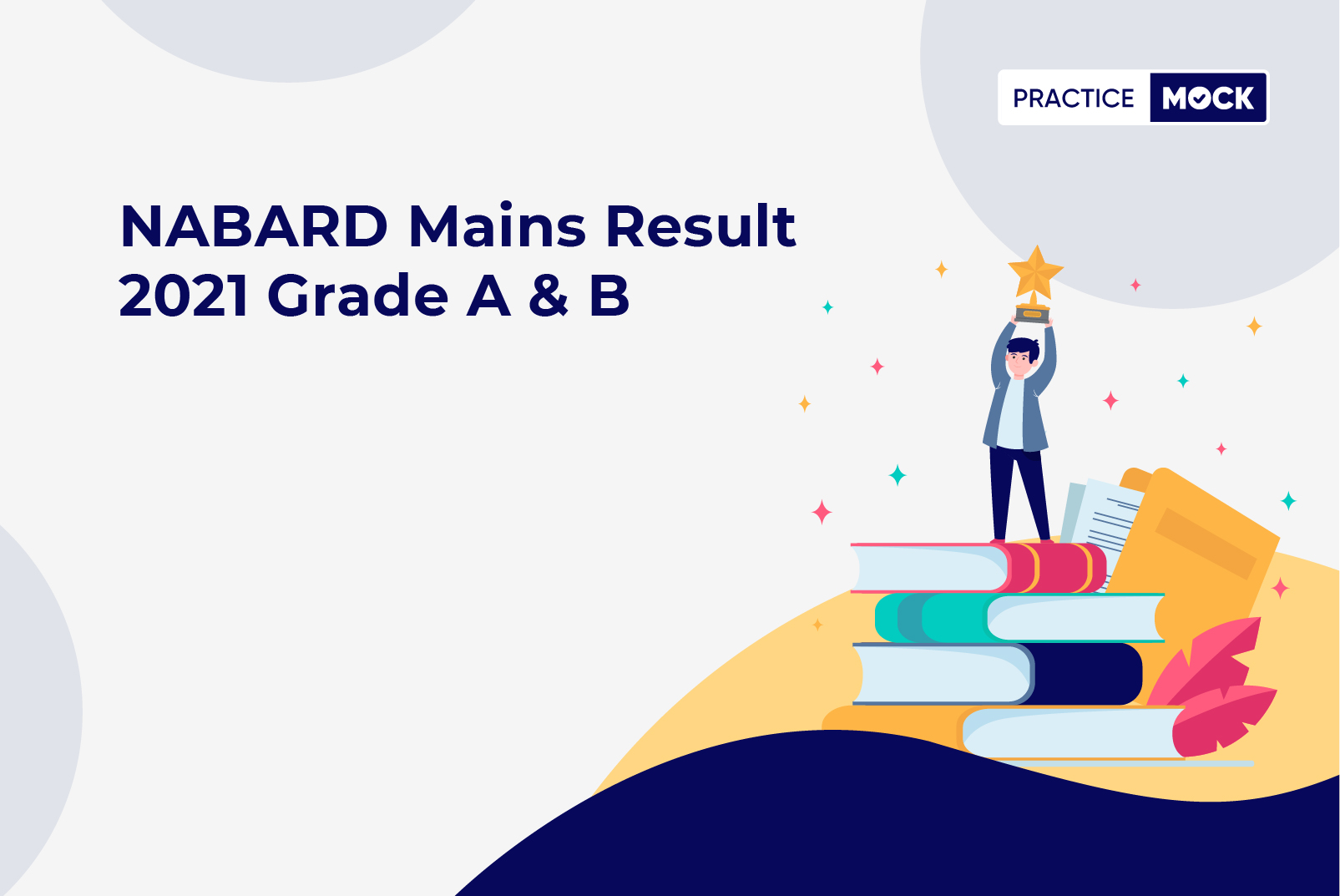 PRACTICE MOCK

NABARD Mains Result 2021 Grade A & B